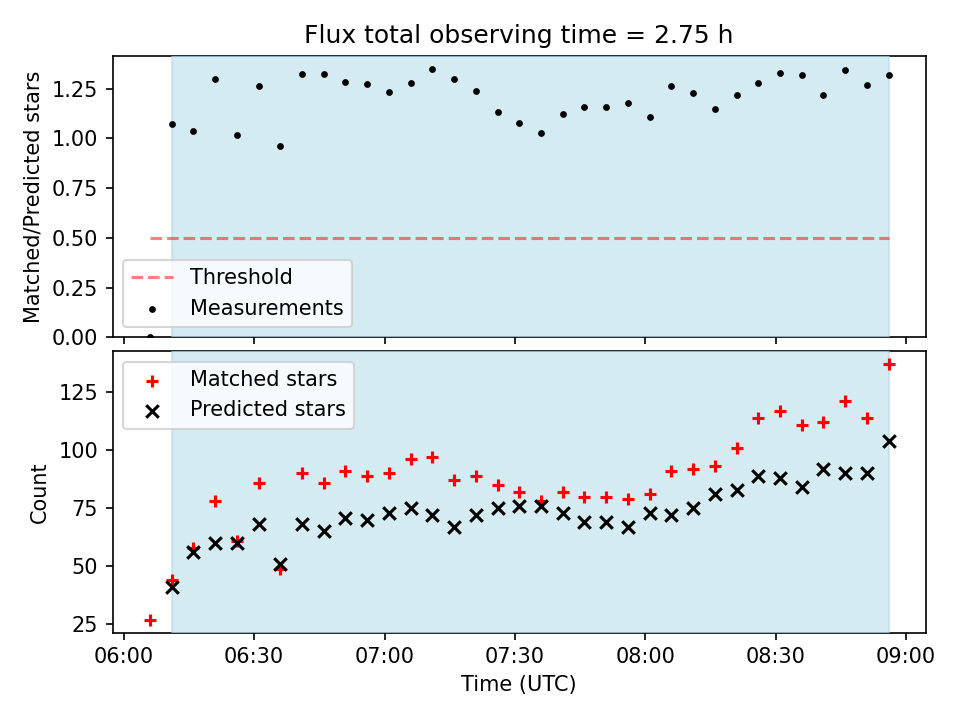 Flux total observing time = 2.75 h

Matched/Predicted stars

1.25
1.00
0.75
0.50
0.25
0.00

Threshold
Measurements

Matched stars
Predicted stars

Count

125
100
75
50
25

06:00
06:30
07:00
07:30
08:00
08:30
09:00

Time (UTC)